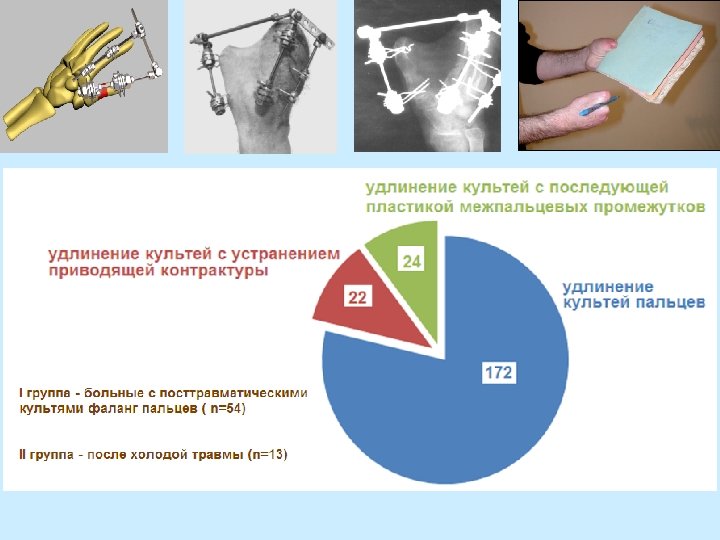 удлинение культей с последующей пластикой межпальцевых промежутков

удлинение культей с устранением приводящей контрактуры

24

22

удлинение культей пальцев

172

I группа - больные с посттравматическими культями фаланг пальцев ( n=54)

II группа - после холодой травмы (n=13)